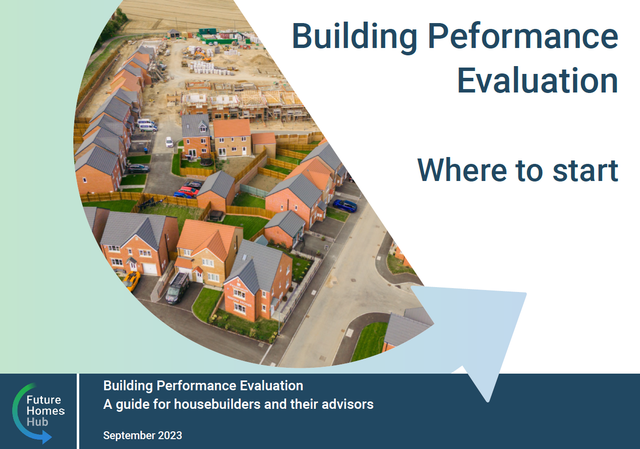 Building Peformance Evaluation

Where to start

Future Homes Hub

Building Performance Evaluation
A guide for housebuilders and their advisors

September 2023